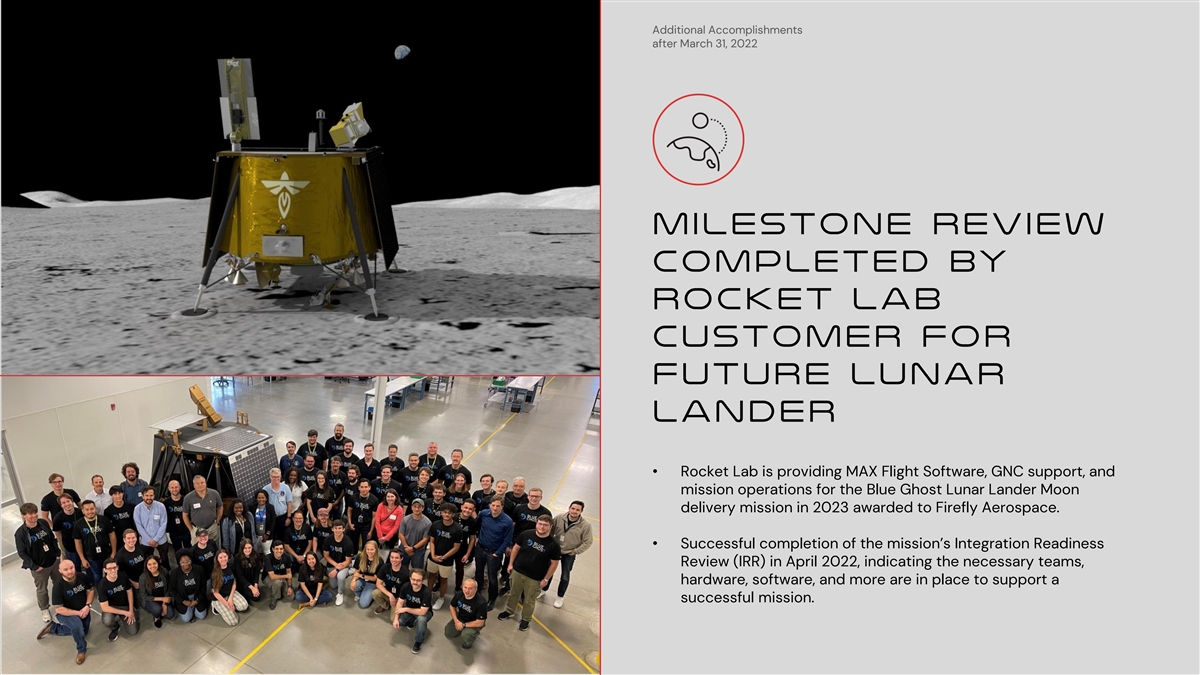 Additional Accomplishments
after March 31, 2022

MILESTONE REVIEW COMPLETED BY ROCKET LAB CUSTOMER FOR FUTURE LUNAR LANDER

• Rocket Lab is providing MAX Flight Software, GNC support, and mission operations for the Blue Ghost Lunar Lander Moon delivery mission in 2023 awarded to Firefly Aerospace.

• Successful completion of the mission's Integration Readiness Review (IRR) in April 2022, indicating the necessary teams, hardware, software, and more are in place to support a successful mission.